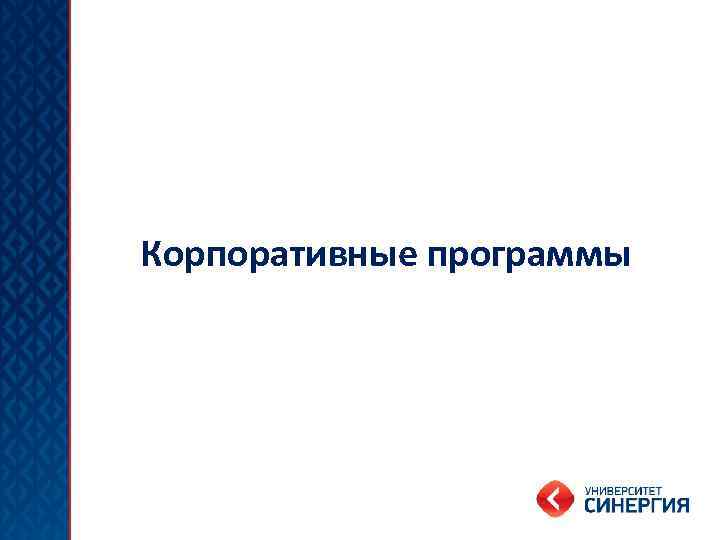 Корпоративные программы

УНИВЕРСИТЕТ
СИНЕРГИЯ